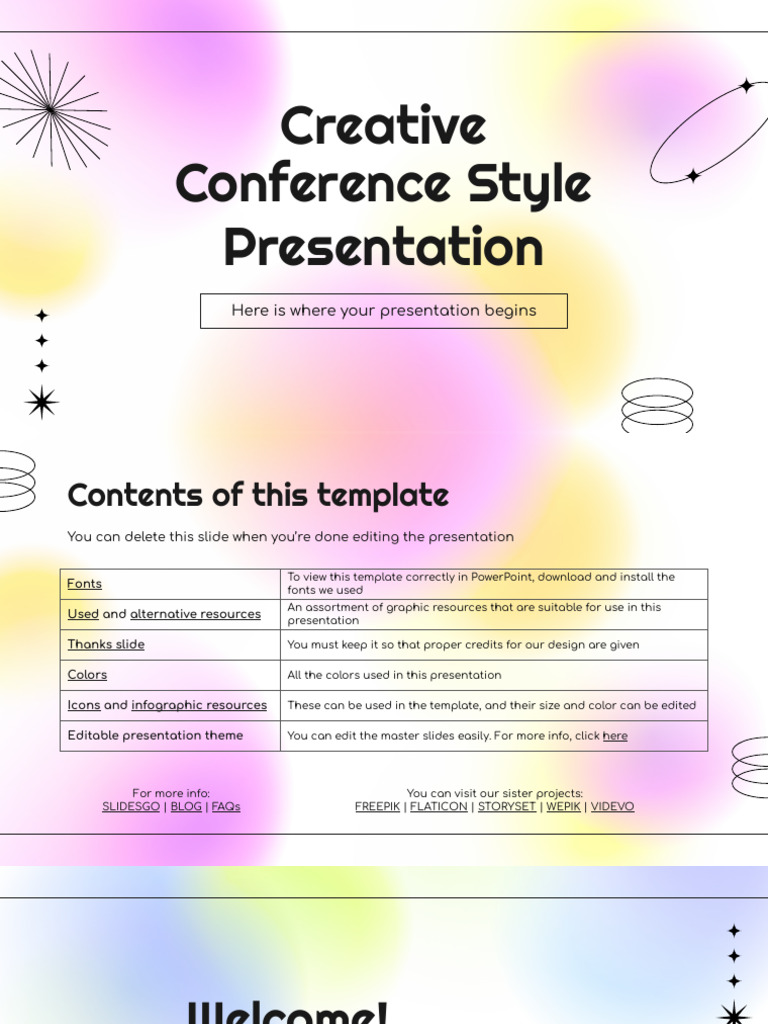 Creative Conference Style Presentation

Here is where your presentation begins

Contents of this template

You can delete this slide when you're done editing the presentation

| Fonts | To view this template correctly in PowerPoint, download and install the fonts we used |
|---|---|
| Used and alternative resources | An assortment of graphic resources that are suitable for use in this presentation |
| Thanks slide | You must keep it so that proper credits for our design are given |
| Colors | All the colors used in this presentation |
| Icons and infographic resources | These can be used in the template, and their size and color can be edited |
| Editable presentation theme | You can edit the master slides easily. For more info, click here |

For more info:
SLIDESGO | BLOG | FAQs

You can visit our sister projects:
FREEPIK | FLATICON | STORYSET | WEPIK | VIDEVO

Welcome!